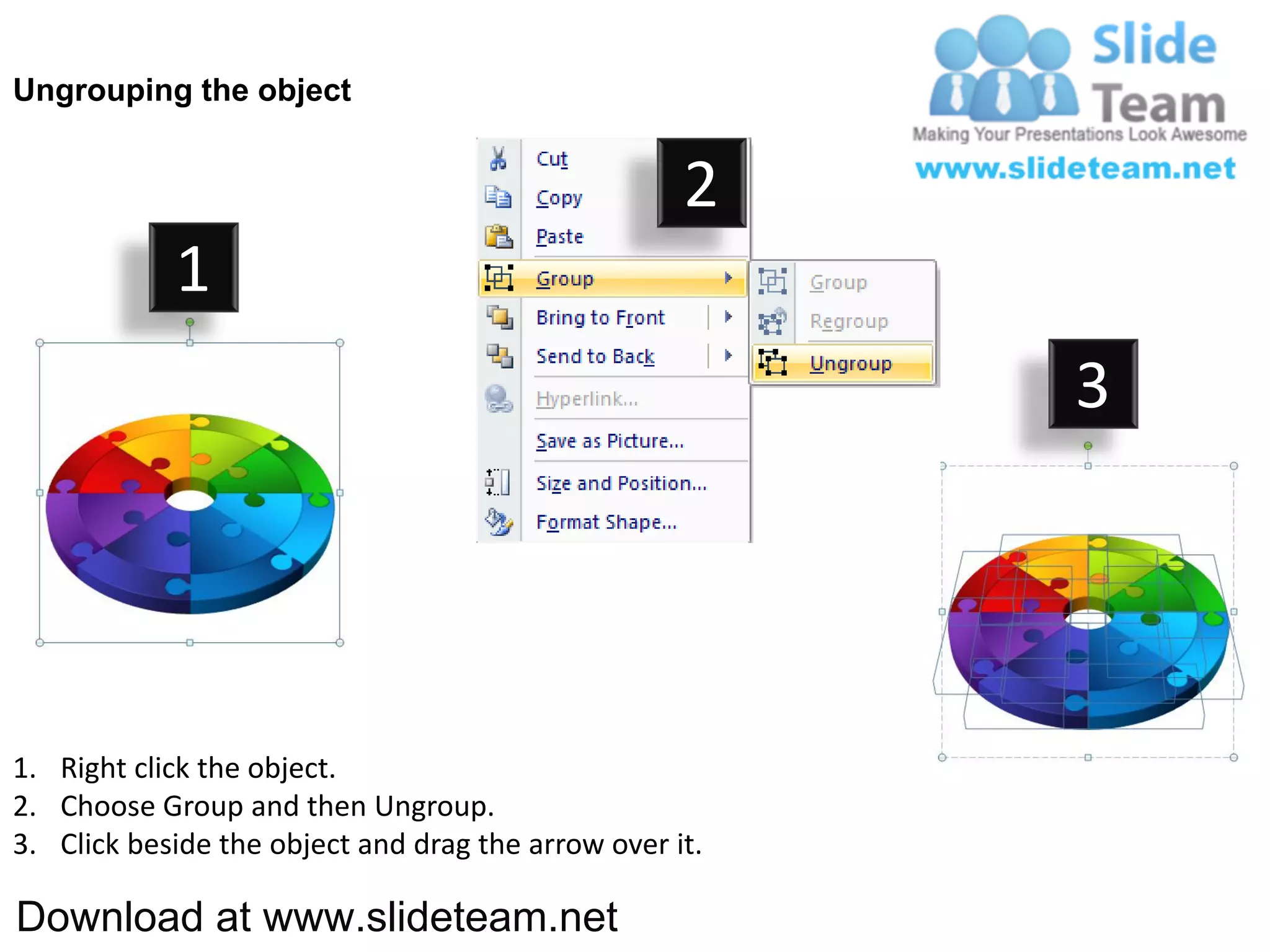 Ungrouping the object

Slide Team
Making Your Presentations Look Awesome
www.slideteam.net

1

2

Cut
Copy
Paste
Group
Bring to Front
Send to Back
Hyperlink...
Save as Picture...
Size and Position...
Format Shape...

Group
Regroup
Ungroup

3

1. Right click the object.
2. Choose Group and then Ungroup.
3. Click beside the object and drag the arrow over it.

Download at www.slideteam.net